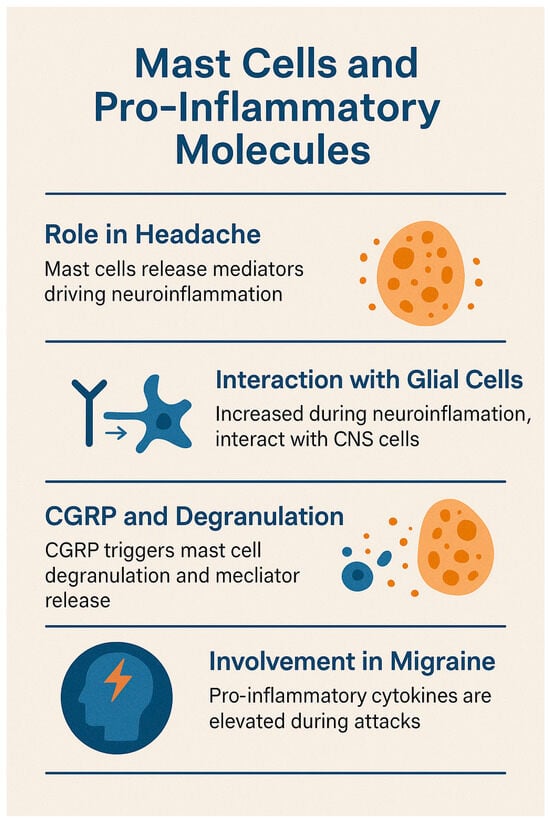 Mast Cells and Pro-Inflammatory Molecules

Role in Headache

Mast cells release mediators driving neuroinflammation

Interaction with Glial Cells

Increased during neuroinflamation, interact with CNS cells

CGRP and Degranulation

CGRP triggers mast cell degranulation and mecliator release

Involvement in Migraine

Pro-inflammatory cytokines are elevated during attacks